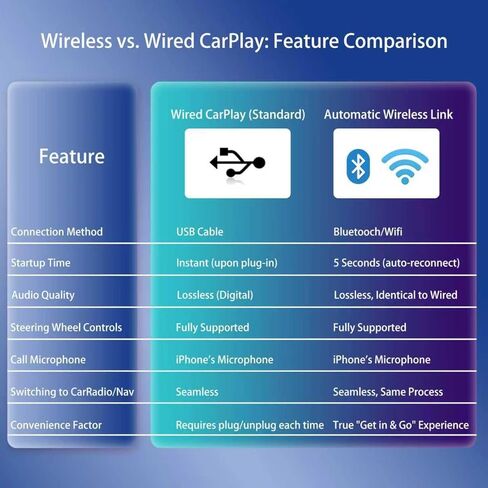 Wireless vs. Wired CarPlay: Feature Comparison

| Feature | Wired CarPlay (Standard) | Automatic Wireless Link |
|---|---|---|
| Connection Method | USB Cable | Bluetooch/Wifi |
| Startup Time | Instant (upon plug-in) | 5 Seconds (auto-reconnect) |
| Audio Quality | Lossless (Digital) | Lossless, Identical to Wired |
| Steering Wheel Controls | Fully Supported | Fully Supported |
| Call Microphone | iPhone's Microphone | iPhone's Microphone |
| Switching to CarRadio/Nav | Seamless | Seamless, Same Process |
| Convenience Factor | Requires plug/unplug each time | True "Get in & Go" Experience |